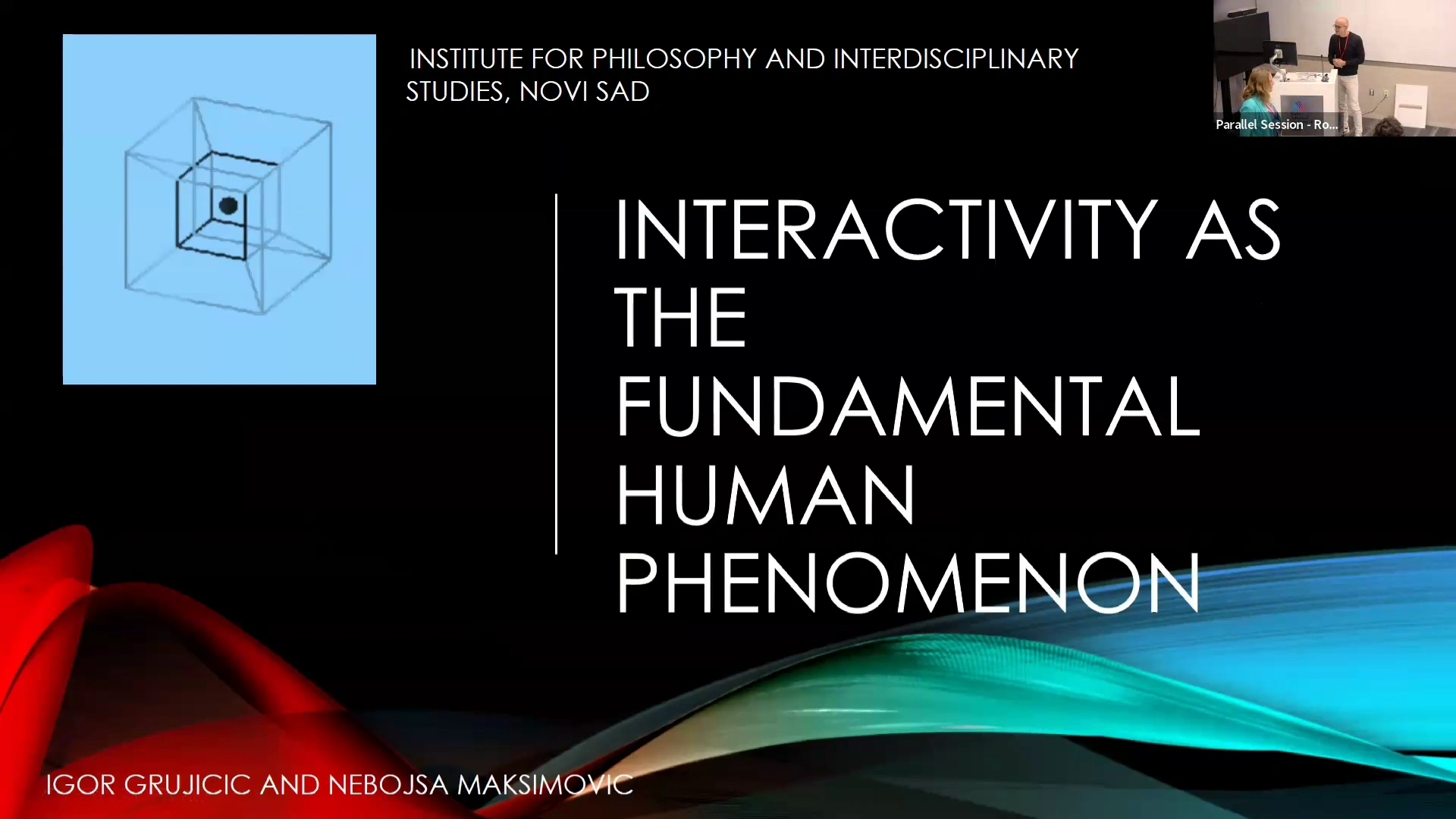 INSTITUTE FOR PHILOSOPHY AND INTERDISCIPLINARY STUDIES, NOVI SAD

Parallel Session - Ro...

INTERACTIVITY AS THE FUNDAMENTAL HUMAN PHENOMENON

IGOR GRUJICIC AND NEBOJSA MAKSIMOVIC